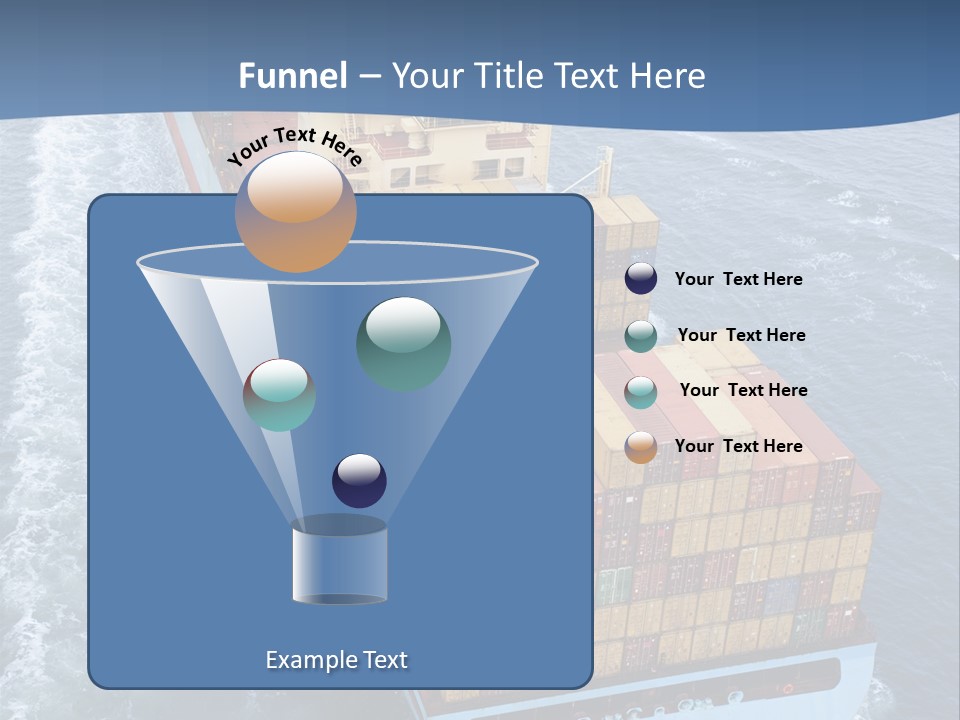 Funnel – Your Title Text Here

Your Text Here

Your Text Here

Your Text Here

Your Text Here

Your Text Here

Example Text